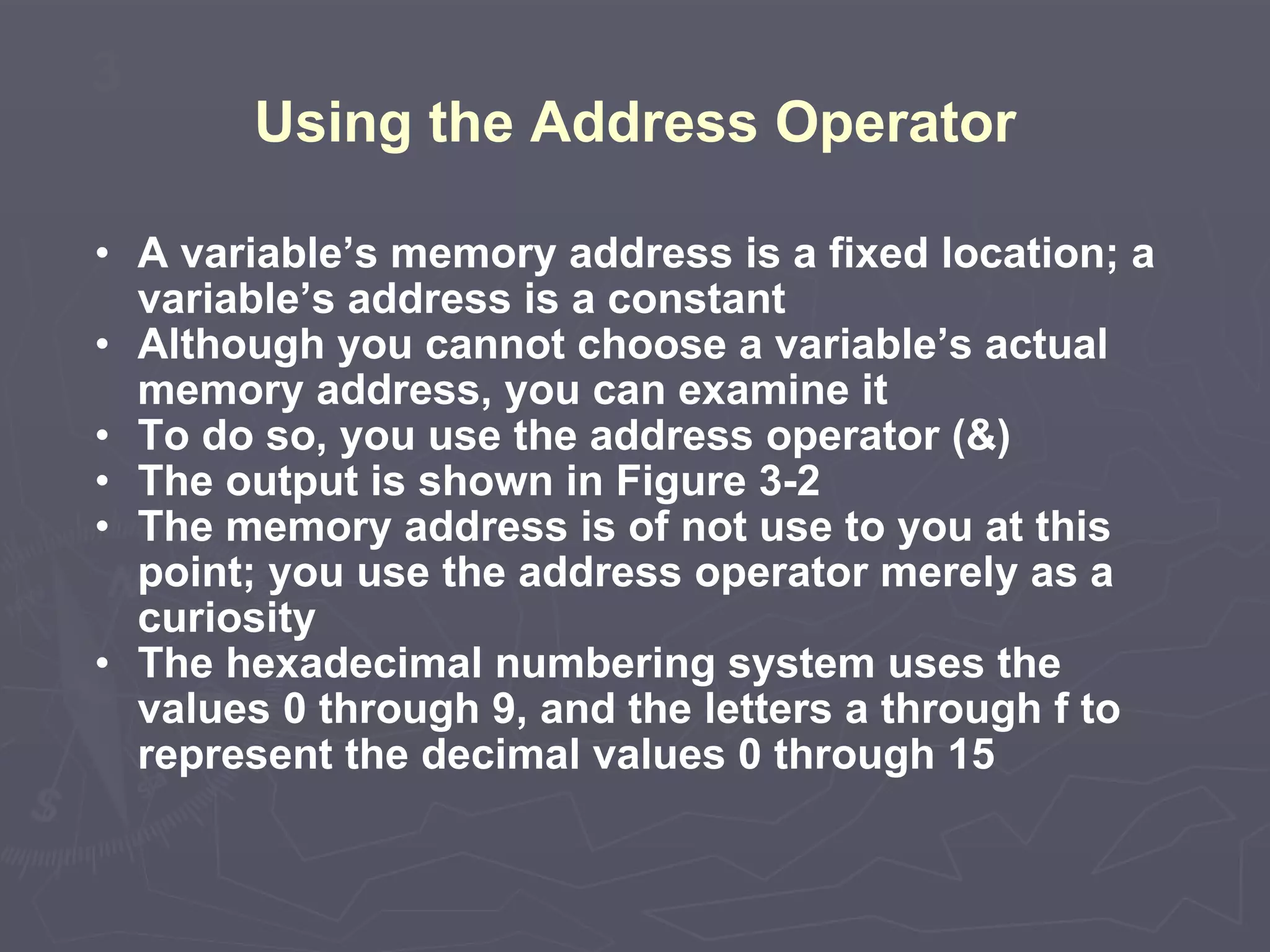 Using the Address Operator

• A variable’s memory address is a fixed location; a variable’s address is a constant
• Although you cannot choose a variable’s actual memory address, you can examine it
• To do so, you use the address operator (&)
• The output is shown in Figure 3-2
• The memory address is of not use to you at this point; you use the address operator merely as a curiosity
• The hexadecimal numbering system uses the values 0 through 9, and the letters a through f to represent the decimal values 0 through 15